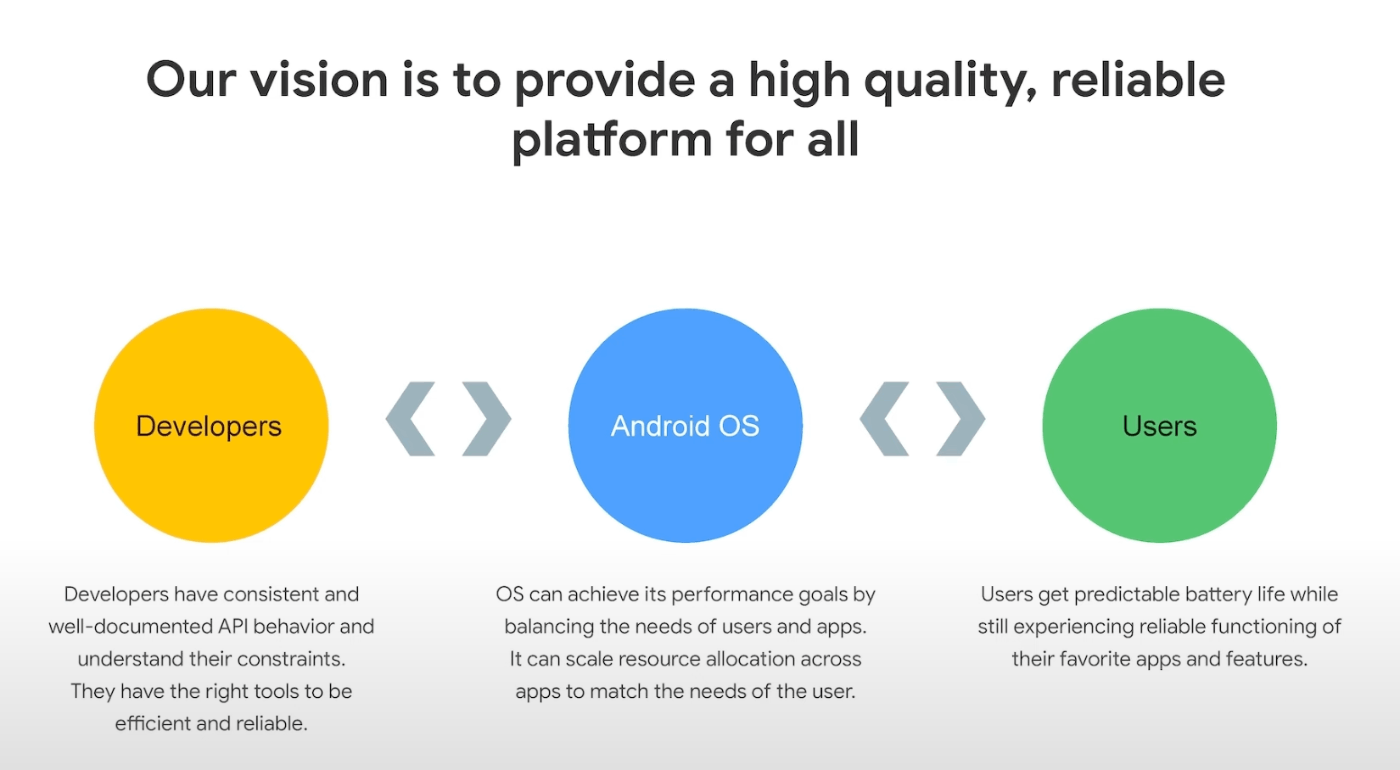 Our vision is to provide a high quality, reliable platform for all

Developers

Android OS

Users

Developers have consistent and well-documented API behavior and understand their constraints. They have the right tools to be efficient and reliable.

OS can achieve its performance goals by balancing the needs of users and apps. It can scale resource allocation across apps to match the needs of the user.

Users get predictable battery life while still experiencing reliable functioning of their favorite apps and features.